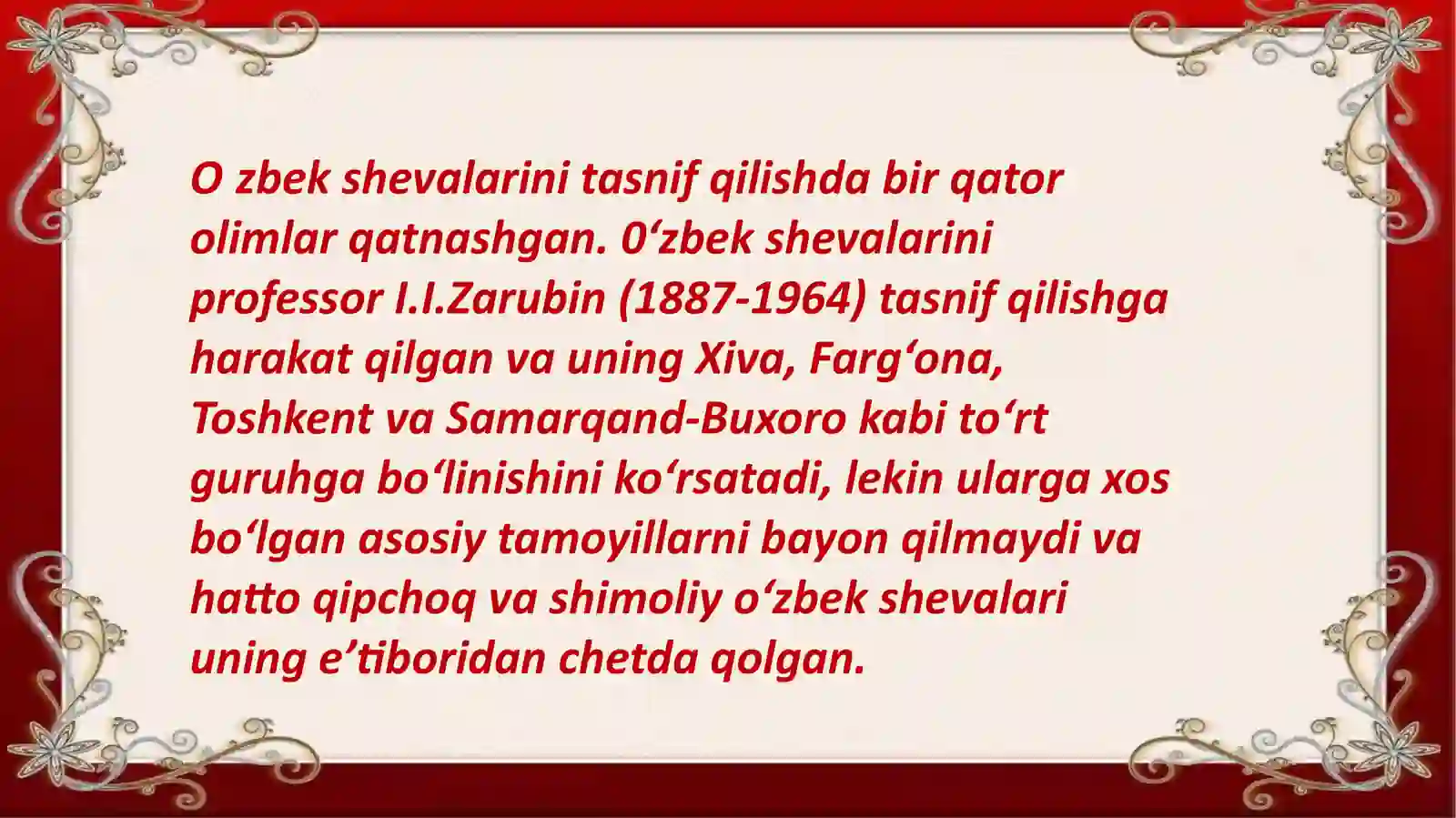 O zbek shevalarini tasnif qilishda bir qator olimlar qatnashgan. 0‘zbek shevalarini professor I.I.Zarubin (1887-1964) tasnif qilishga harakat qilgan va uning Xiva, Farg‘ona, Toshkent va Samarqand-Buxoro kabi to‘rt guruhga bo‘linishini ko‘rsatadi, lekin ularga xos bo‘lgan asosiy tamoyillarni bayon qilmaydi va hatto qipchoq va shimoliy o‘zbek shevalari uning e’tiboridan chetda qolgan.